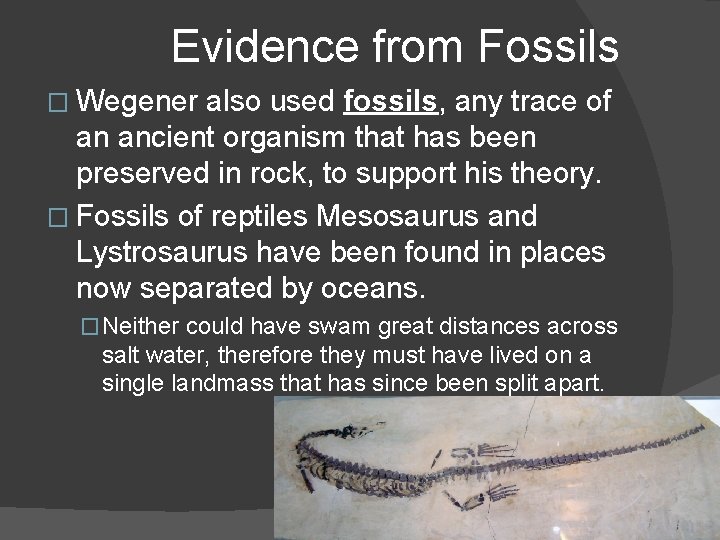 Evidence from Fossils

□ Wegener also used fossils, any trace of an ancient organism that has been preserved in rock, to support his theory.

□ Fossils of reptiles Mesosaurus and Lystrosaurus have been found in places now separated by oceans.

□ Neither could have swam great distances across salt water, therefore they must have lived on a single landmass that has since been split apart.